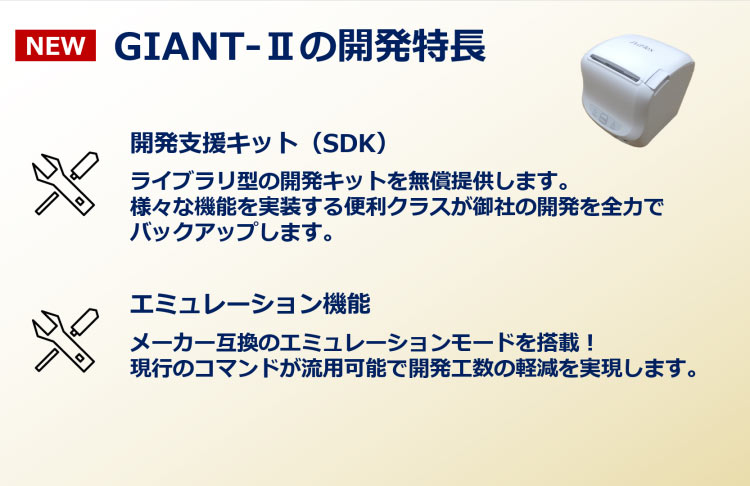 NEW GIANT-Ⅱの開発特長

開発支援キット（SDK）

ライブラリ型の開発キットを無償提供します。
様々な機能を実装する便利クラスが御社の開発を全力でバックアップします。

エミュレーション機能

メーカー互換のエミュレーションモードを搭載！
現行のコマンドが流用可能で開発工数の軽減を実現します。